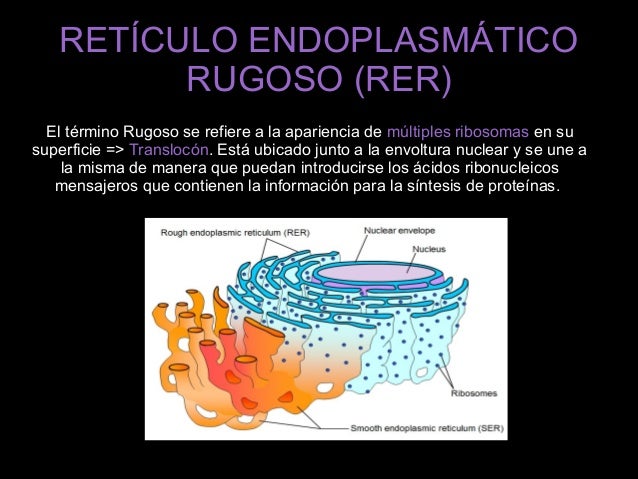 RETÍCULO ENDOPLASMÁTICO RUGOSO (RER)

El término Rugoso se refiere a la apariencia de múltiples ribosomas en su superficie => Translocón. Está ubicado junto a la envoltura nuclear y se une a la misma de manera que puedan introducirse los ácidos ribonucleicos mensajeros que contienen la información para la síntesis de proteínas.

Rough endoplasmic reticulum (RER)
Nuclear envelope
Nucleus
Ribosomes
Smooth endoplasmic reticulum (SER)